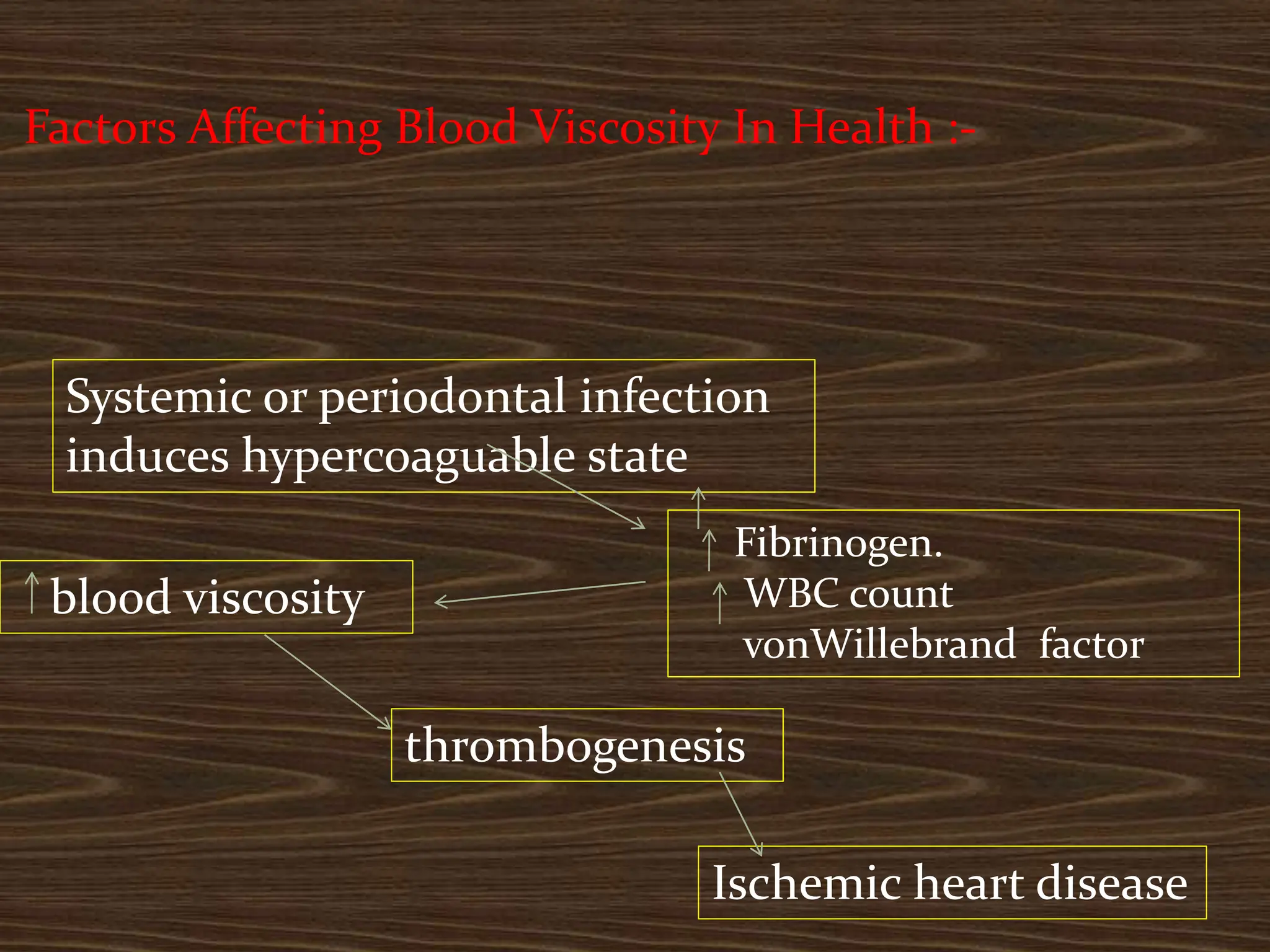 Factors Affecting Blood Viscosity In Health :-

Systemic or periodontal infection induces hypercoaguable state

↑ Fibrinogen.
↑ WBC count
vonWillebrand factor

↑ blood viscosity

thrombogenesis

Ischemic heart disease